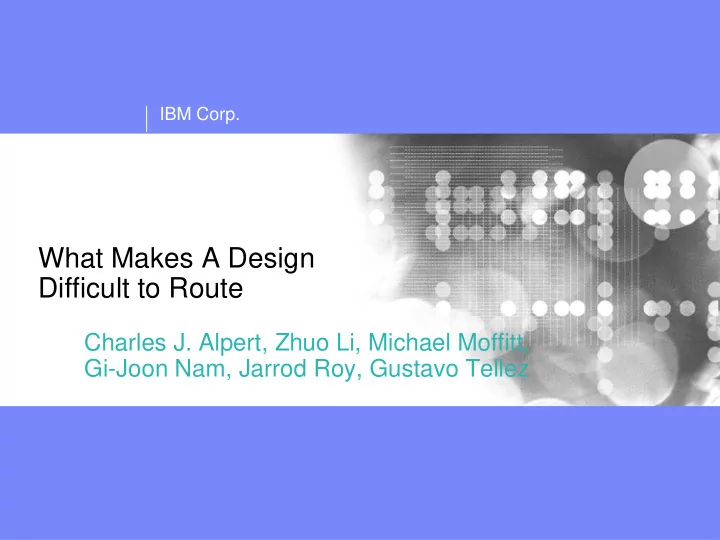 IBM Corp.

What Makes A Design Difficult to Route

Charles J. Alpert, Zhuo Li, Michael Moffitt, Gi-Joon Nam, Jarrod Roy, Gustavo Tellez